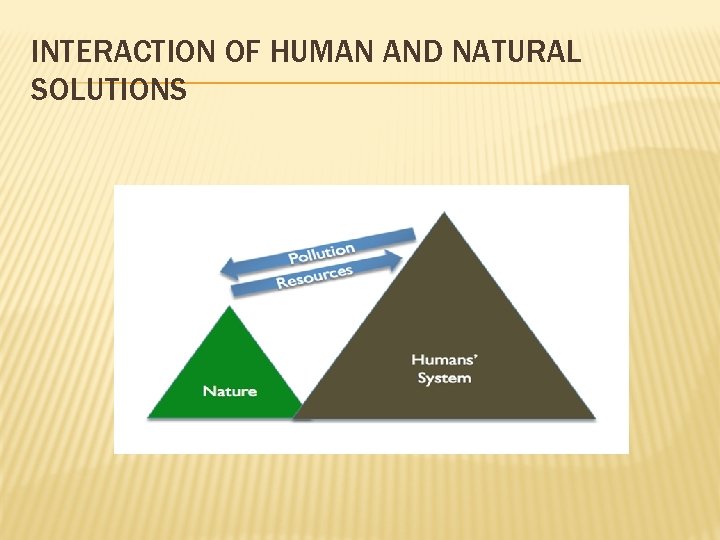 INTERACTION OF HUMAN AND NATURAL SOLUTIONS

Pollution
Resources
Nature
Humans' System